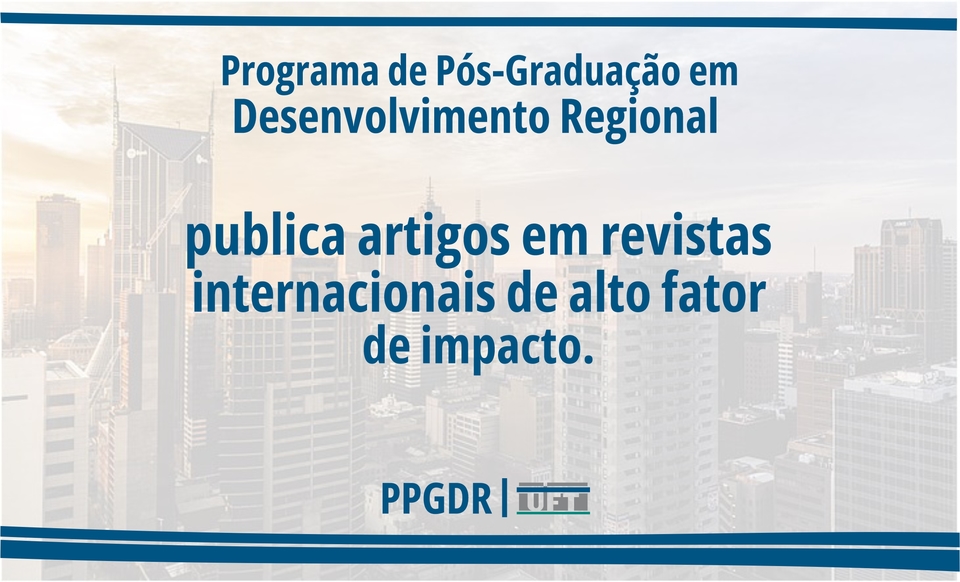 Programa de Pós-Graduação em Desenvolvimento Regional

publica artigos em revistas internacionais de alto fator de impacto.

PPGDR | UFT